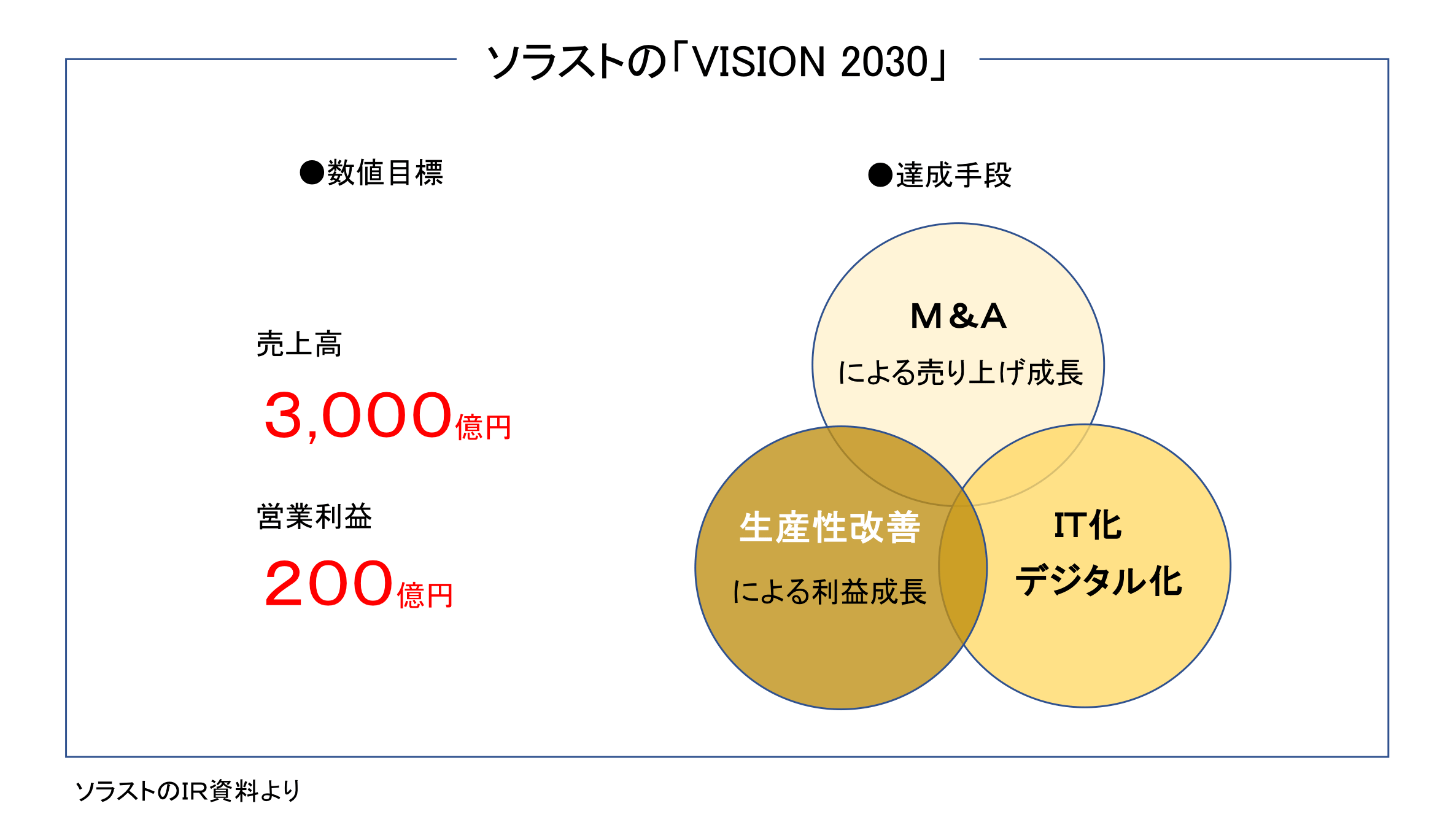 ソラストの「VISION 2030」

●数値目標

売上高

3,000億円

営業利益

200億円

●達成手段

M&A

による売り上げ成長

生産性改善

による利益成長

IT化

デジタル化

ソラストのIR資料より